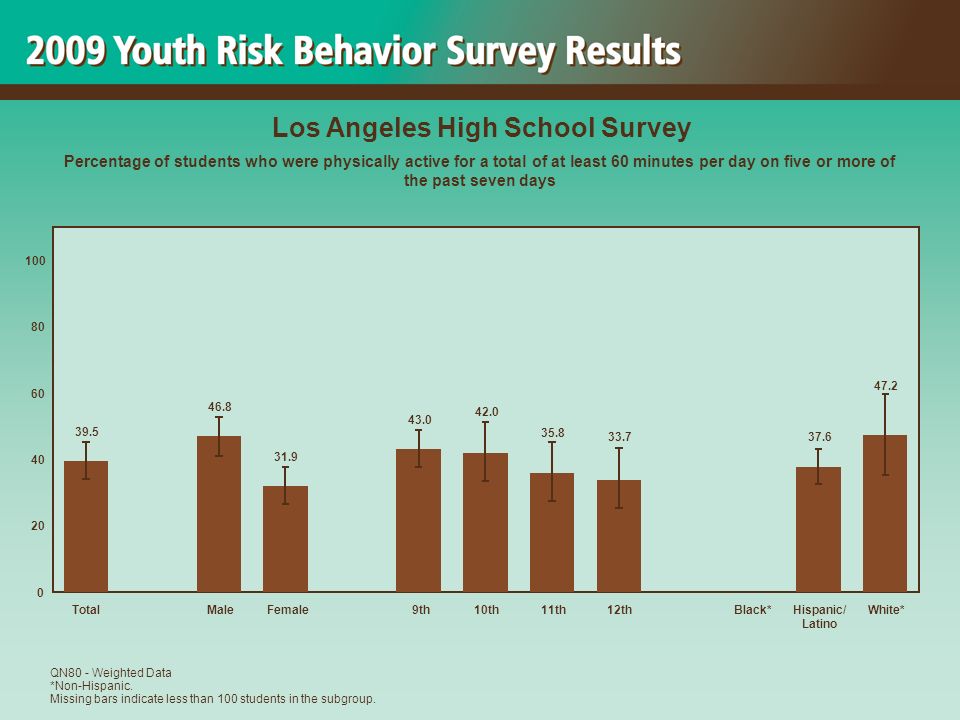 2009 Youth Risk Behavior Survey Results

Los Angeles High School Survey

Percentage of students who were physically active for a total of at least 60 minutes per day on five or more of the past seven days

100
80
60
40
20
0

39.5
46.8
31.9
43.0
42.0
35.8
33.7
37.6
47.2

Total
Male
Female
9th
10th
11th
12th
Black*
Hispanic/ Latino
White*

QN80 - Weighted Data
*Non-Hispanic.
Missing bars indicate less than 100 students in the subgroup.